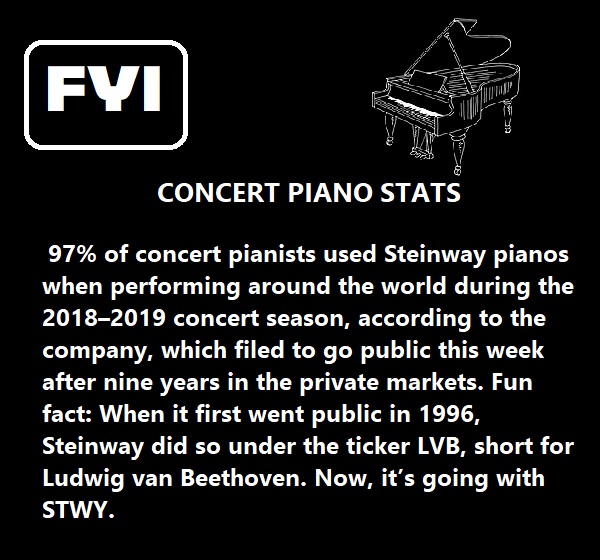 FYI

CONCERT PIANO STATS

97% of concert pianists used Steinway pianos when performing around the world during the 2018–2019 concert season, according to the company, which filed to go public this week after nine years in the private markets. Fun fact: When it first went public in 1996, Steinway did so under the ticker LVB, short for Ludwig van Beethoven. Now, it’s going with STWY.